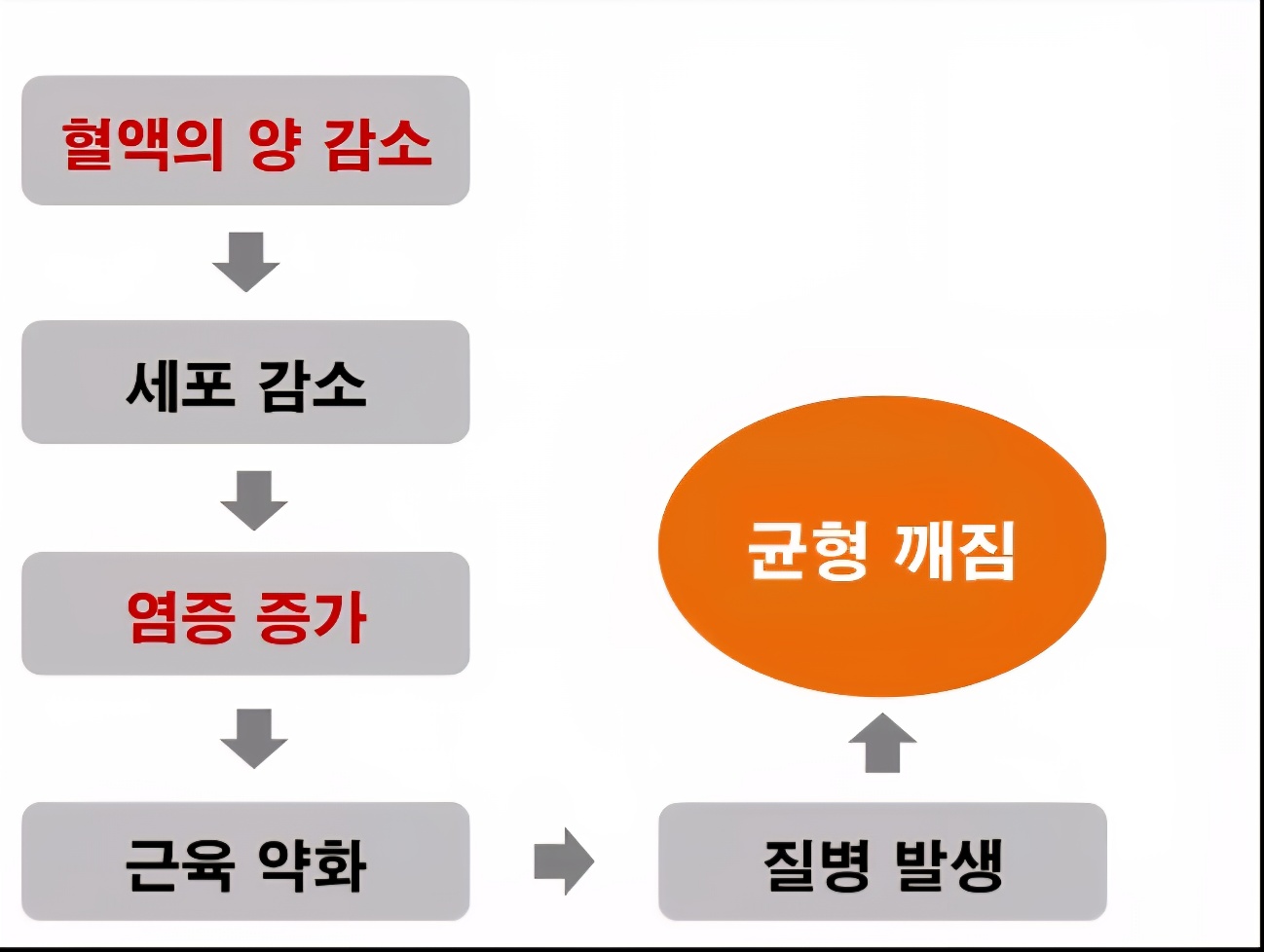 혈액의 양 감소

세포 감소

염증 증가

근육 약화

질병 발생

균형 깨짐